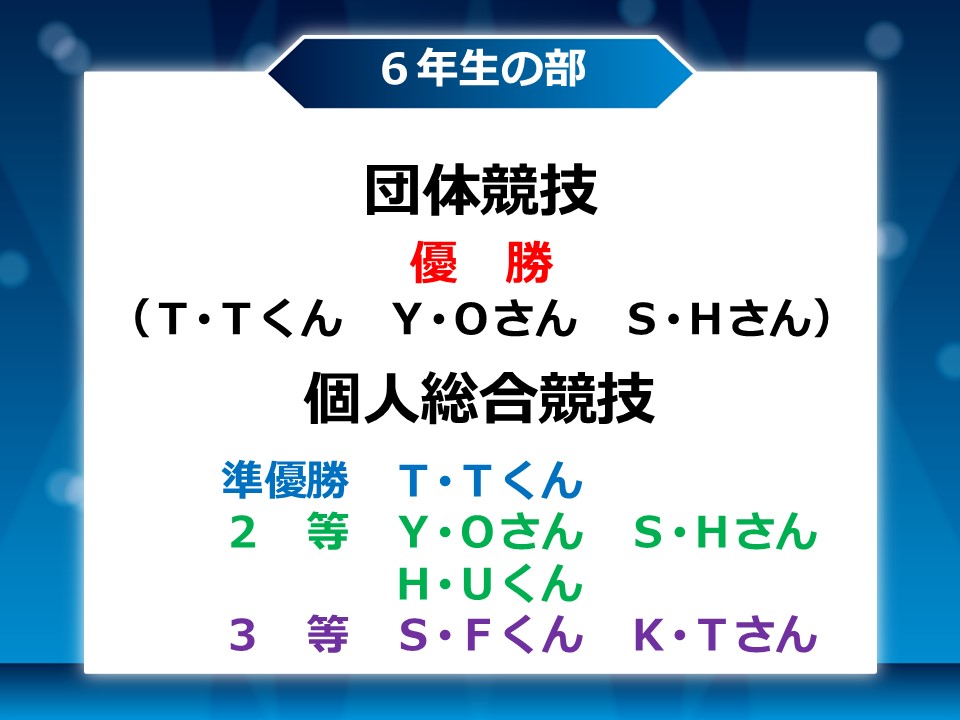 ６年生の部

団体競技

優　勝

（T・Tくん　Y・Oさん　S・Hさん）

個人総合競技

準優勝　T・Tくん
２　等　Y・Oさん　S・Hさん
H・Uくん
３　等　S・Fくん　K・Tさん